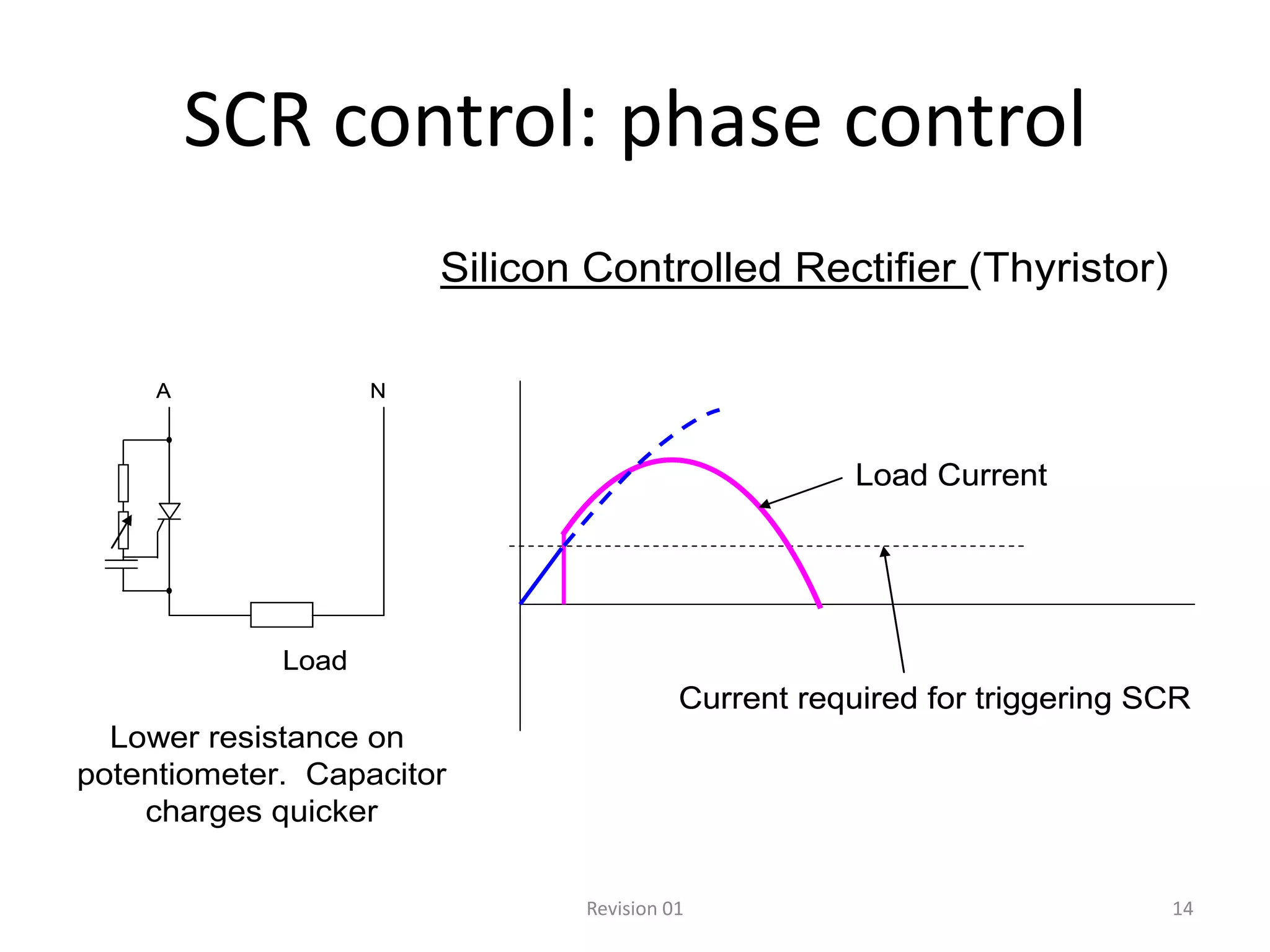 SCR control: phase control

Silicon Controlled Rectifier (Thyristor)

A

N

Load

Lower resistance on potentiometer. Capacitor charges quicker

Load Current

Current required for triggering SCR

Revision 01

14